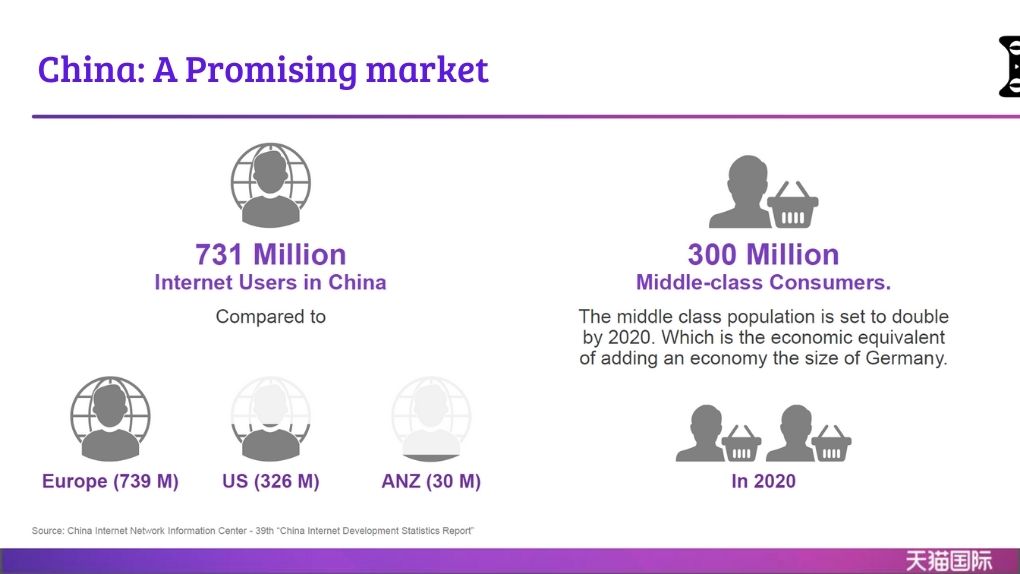 China: A Promising market

731 Million
Internet Users in China

Compared to

Europe (739 M)

US (326 M)

ANZ (30 M)

300 Million
Middle-class Consumers.

The middle class population is set to double by 2020. Which is the economic equivalent of adding an economy the size of Germany.

In 2020

Source: China Internet Network Information Center - 39th "China Internet Development Statistics Report"

天猫国际